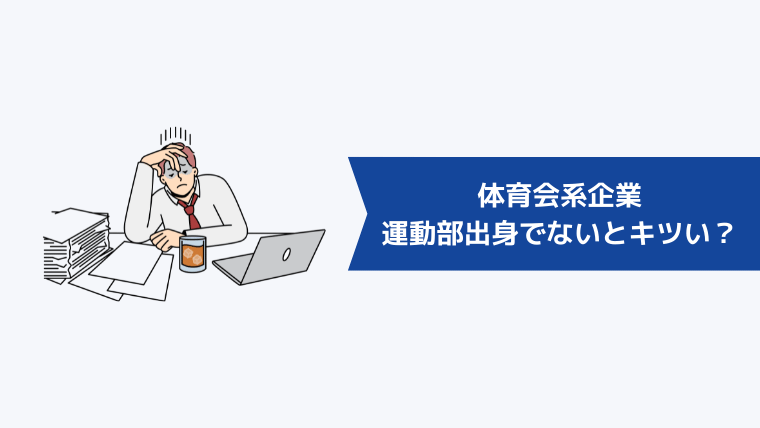 体育会系企業
運動部出身でないとキツい？